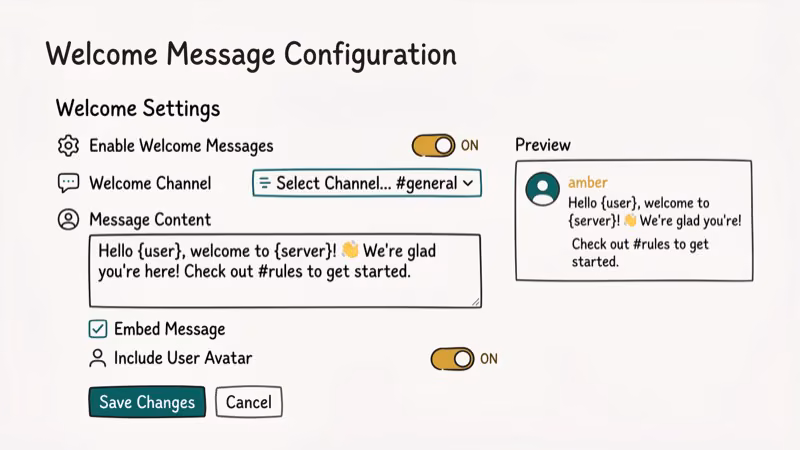 Welcome Message Configuration

Welcome Settings

Enable Welcome Messages ON

Welcome Channel Select Channel... #general

Message Content

Hello {user}, welcome to {server}! 👋 We're glad you're here! Check out #rules to get started.

Embed Message

Include User Avatar ON

Save Changes Cancel

Preview

amber
Hello {user}, welcome to {server}! 👋 We're glad you're!
Check out #rules to get started.